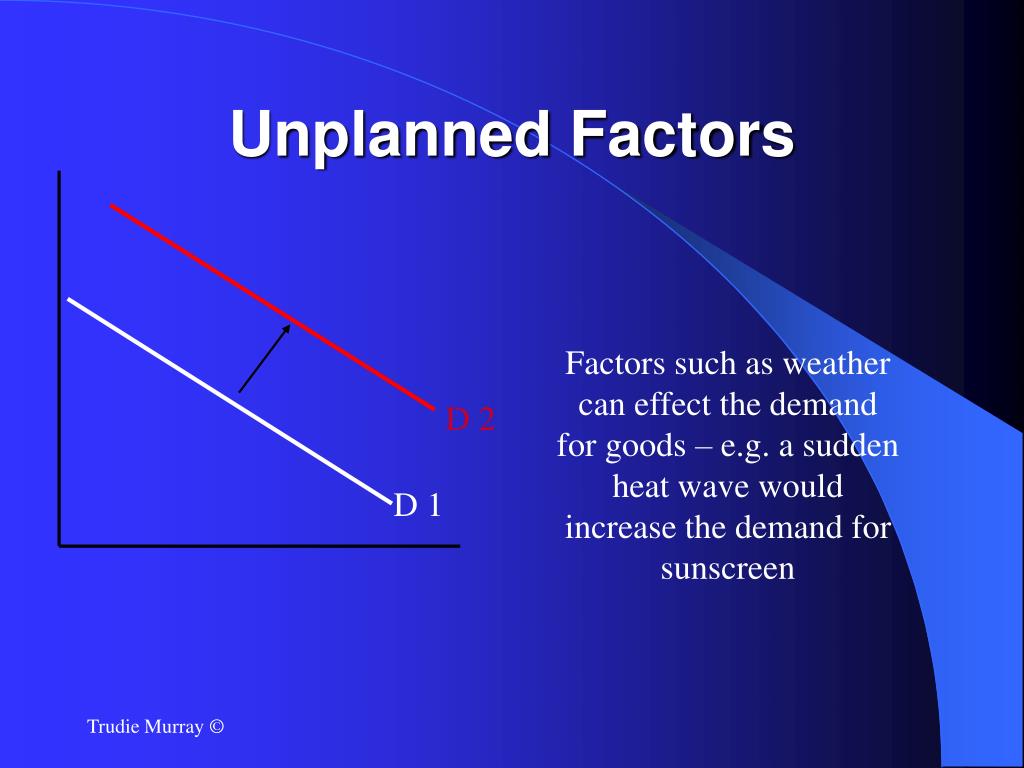 Unplanned Factors

D 2

D 1

Factors such as weather can effect the demand for goods – e.g. a sudden heat wave would increase the demand for sunscreen

Trudie Murray ©